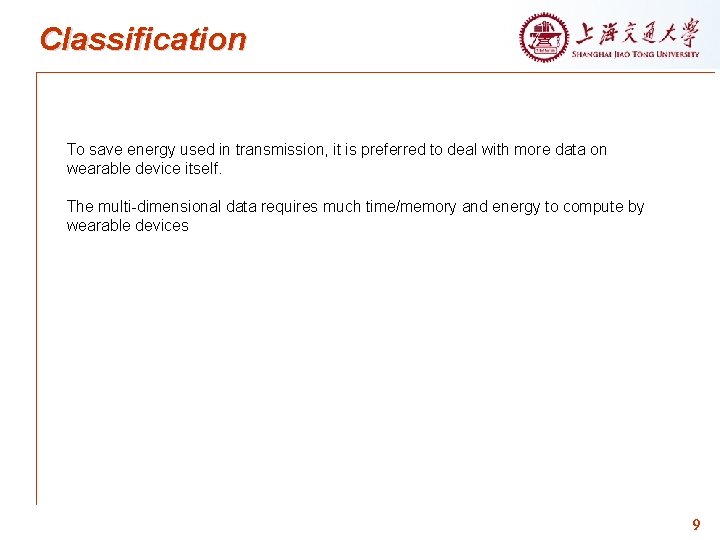 Classification

上海交通大學
SHANGHAI JIAO TONG UNIVERSITY

To save energy used in transmission, it is preferred to deal with more data on wearable device itself.

The multi-dimensional data requires much time/memory and energy to compute by wearable devices

9